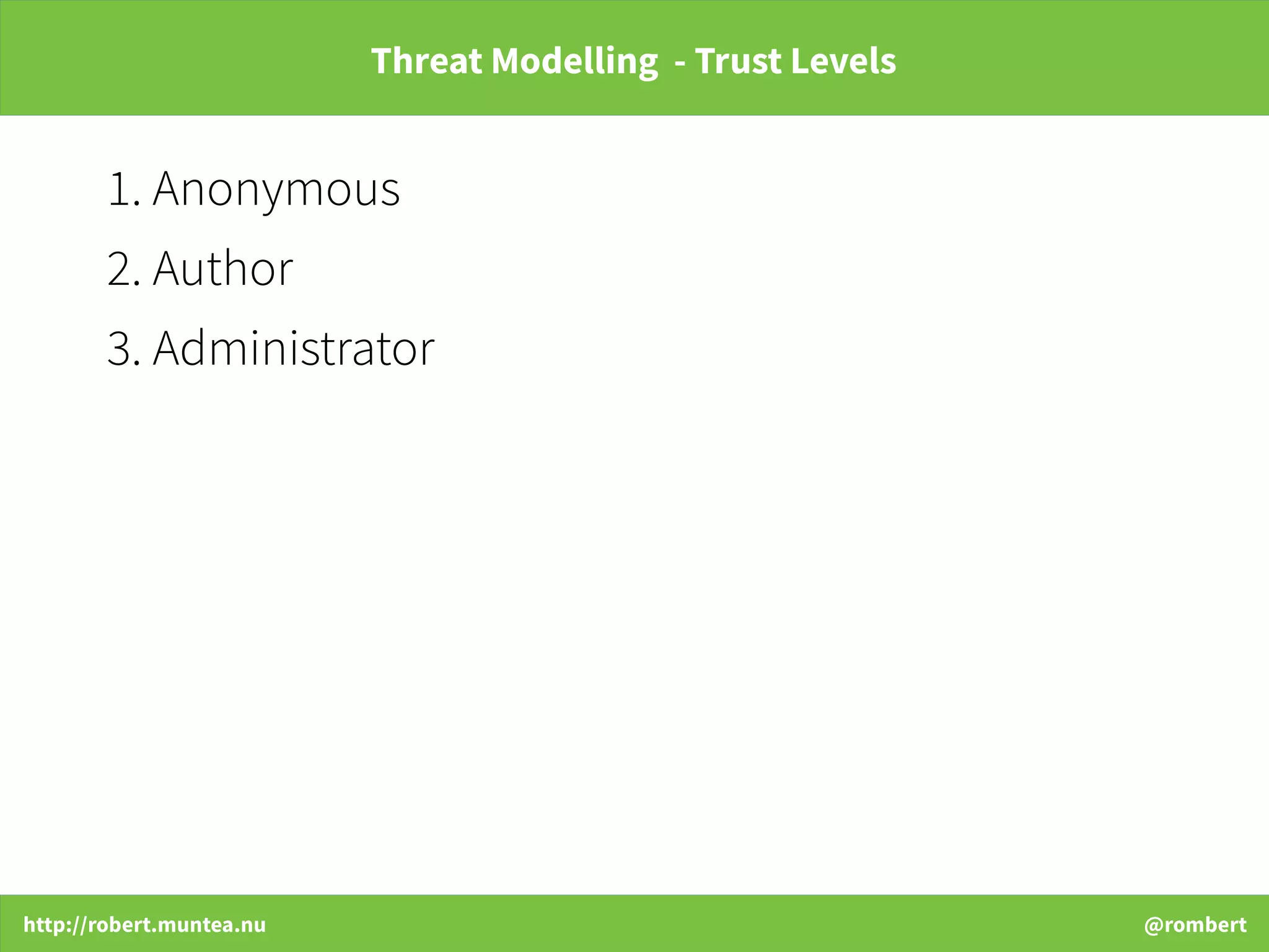 Threat Modelling  - Trust Levels

1. Anonymous
2. Author
3. Administrator

http://robert.muntea.nu

@rombert